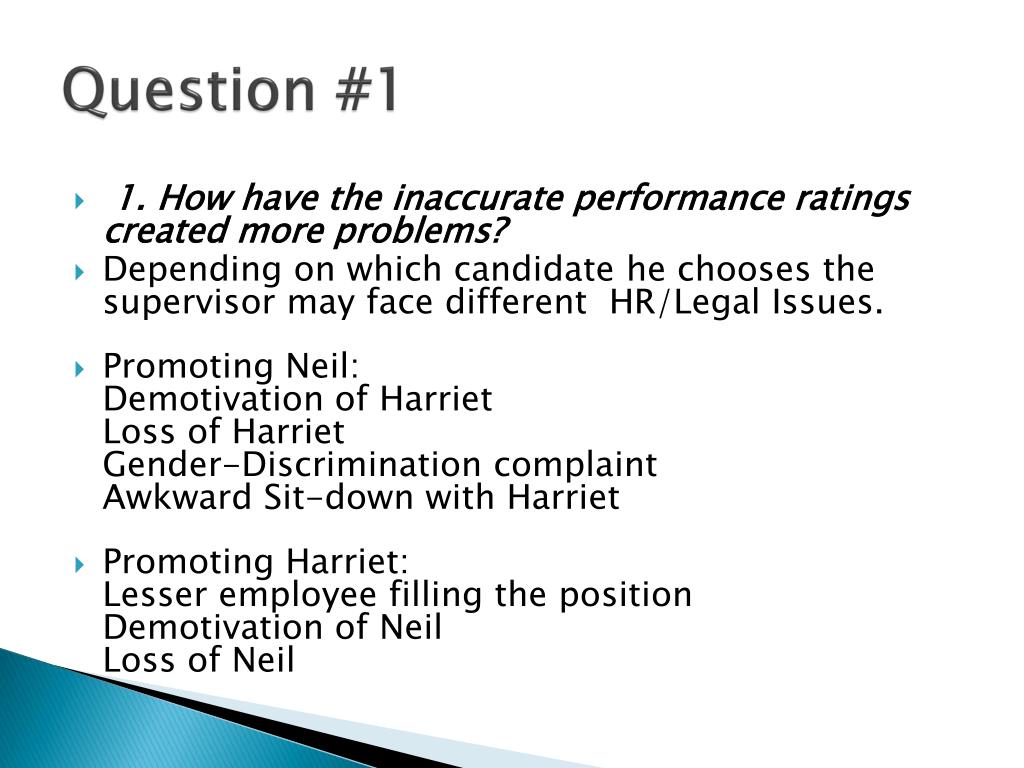 Question #1

1. How have the inaccurate performance ratings created more problems?

Depending on which candidate he chooses the supervisor may face different HR/Legal Issues.

Promoting Neil:
Demotivation of Harriet
Loss of Harriet
Gender-Discrimination complaint
Awkward Sit-down with Harriet

Promoting Harriet:
Lesser employee filling the position
Demotivation of Neil
Loss of Neil